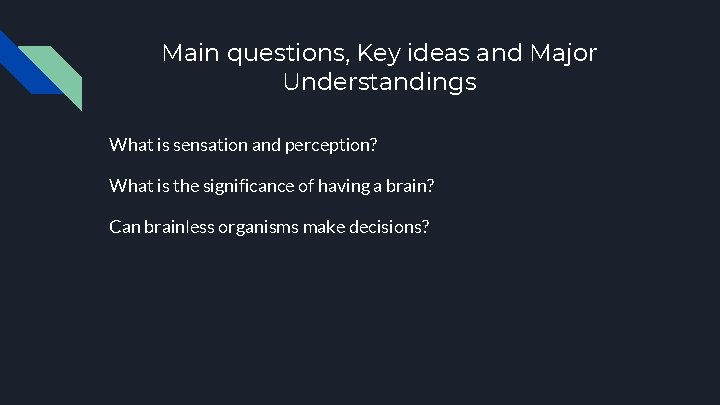 Main questions, Key ideas and Major Understandings

What is sensation and perception?

What is the significance of having a brain?

Can brainless organisms make decisions?